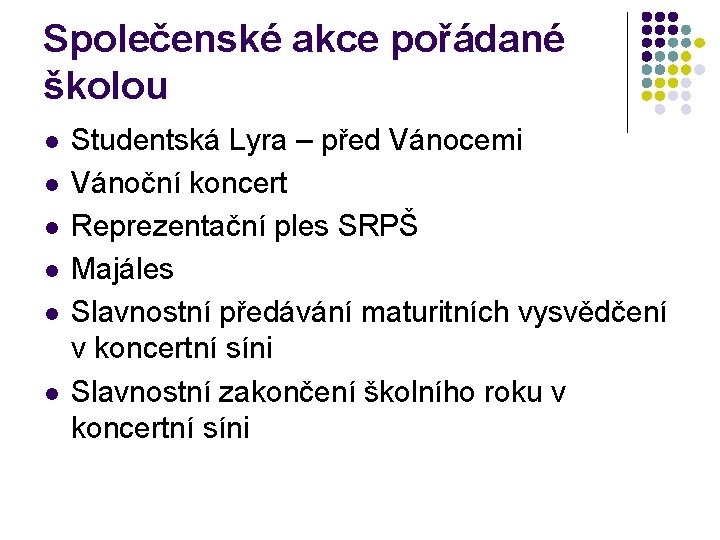 Společenské akce pořádané školou

- Studentská Lyra – před Vánocemi
- Vánoční koncert
- Reprezentační ples SRPŠ
- Majáles
- Slavnostní předávání maturitních vysvědčení v koncertní síni
- Slavnostní zakončení školního roku v koncertní síni